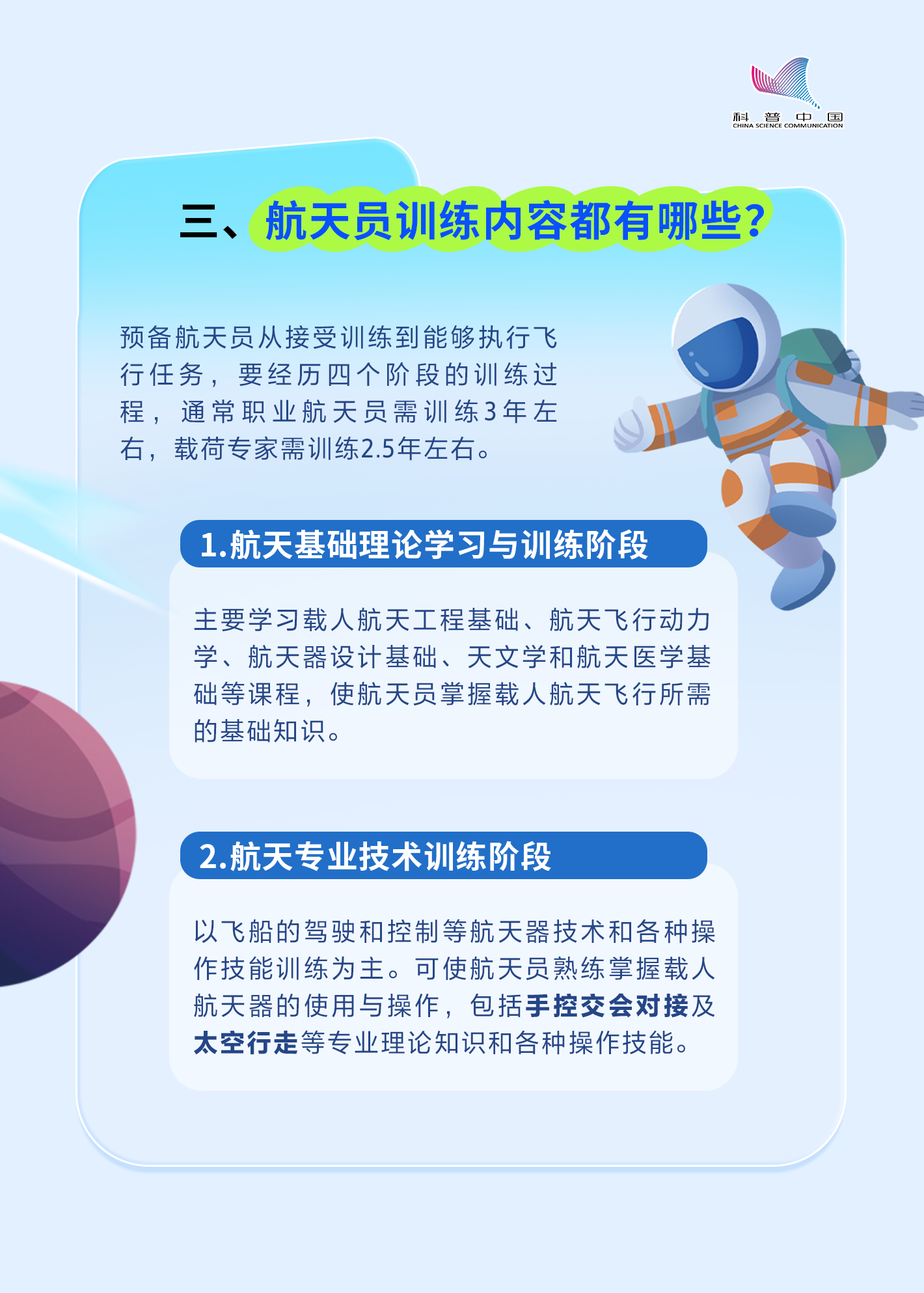 科普中国
CHINA SCIENCE COMMUNICATION

三、航天员训练内容都有哪些？

预备航天员从接受训练到能够执行飞行任务，要经历四个阶段的训练过程，通常职业航天员需训练3年左右，载荷专家需训练2.5年左右。

1.航天基础理论学习与训练阶段

主要学习载人航天工程基础、航天飞行动力学、航天器设计基础、天文学和航天医学基础等课程，使航天员掌握载人航天飞行所需的基础知识。

2.航天专业技术训练阶段

以飞船的驾驶和控制等航天器技术和各种操作技能训练为主。可使航天员熟练掌握载人航天器的使用与操作，包括手控交会对接及太空行走等专业理论知识和各种操作技能。